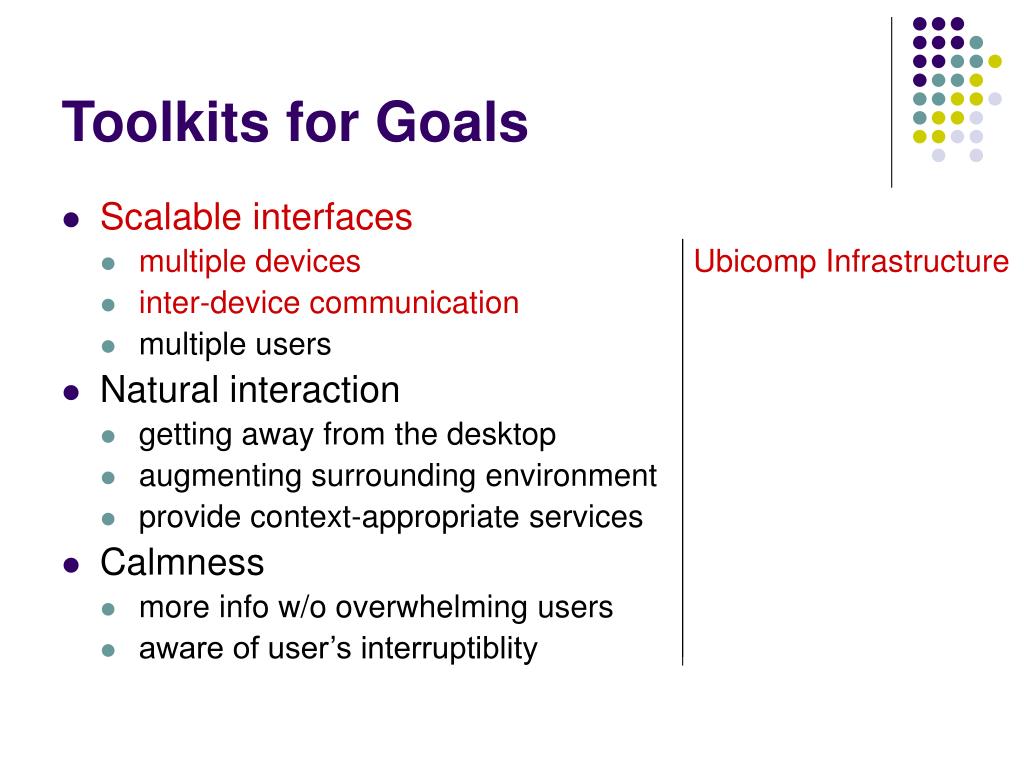 Toolkits for Goals

- Scalable interfaces
  - multiple devices
  - inter-device communication
  - multiple users
- Natural interaction
  - getting away from the desktop
  - augmenting surrounding environment
  - provide context-appropriate services
- Calmness
  - more info w/o overwhelming users
  - aware of user's interruptiblity

Ubicomp Infrastructure